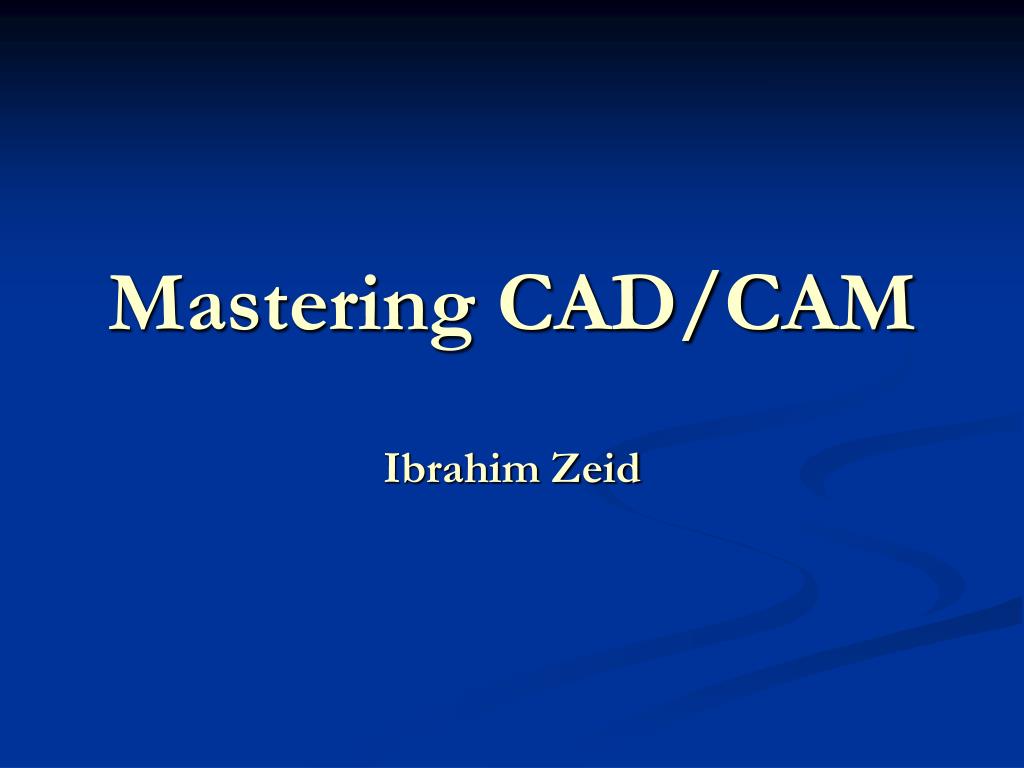 Mastering CAD/CAM

Ibrahim Zeid